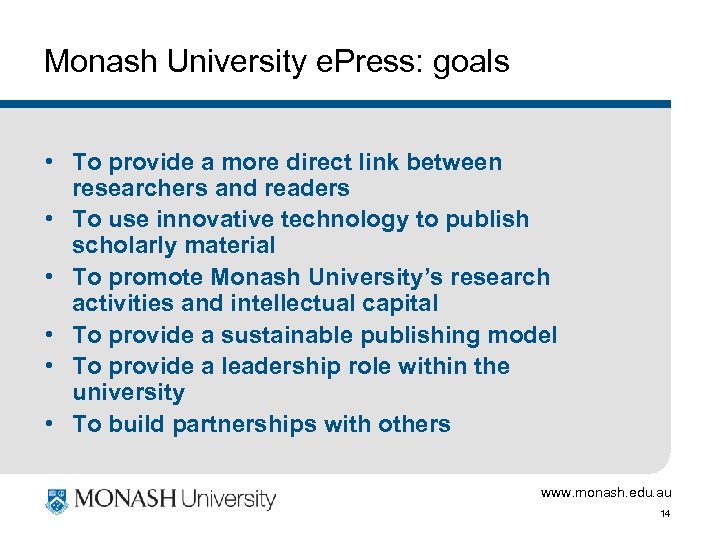 Monash University ePress: goals

• To provide a more direct link between researchers and readers
• To use innovative technology to publish scholarly material
• To promote Monash University's research activities and intellectual capital
• To provide a sustainable publishing model
• To provide a leadership role within the university
• To build partnerships with others

MONASH University

www.monash.edu.au

14